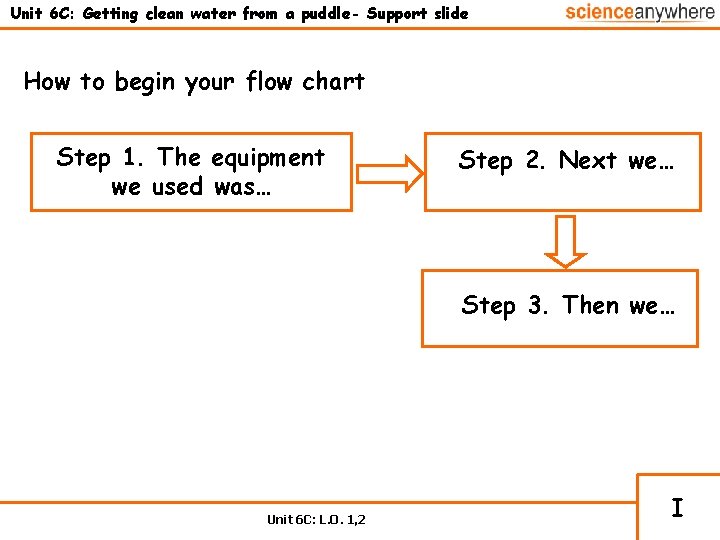 Unit 6C: Getting clean water from a puddle- Support slide

scienceanywhere

How to begin your flow chart

Step 1. The equipment we used was…

Step 2. Next we…

Step 3. Then we…

Unit 6C: L.O. 1,2

I